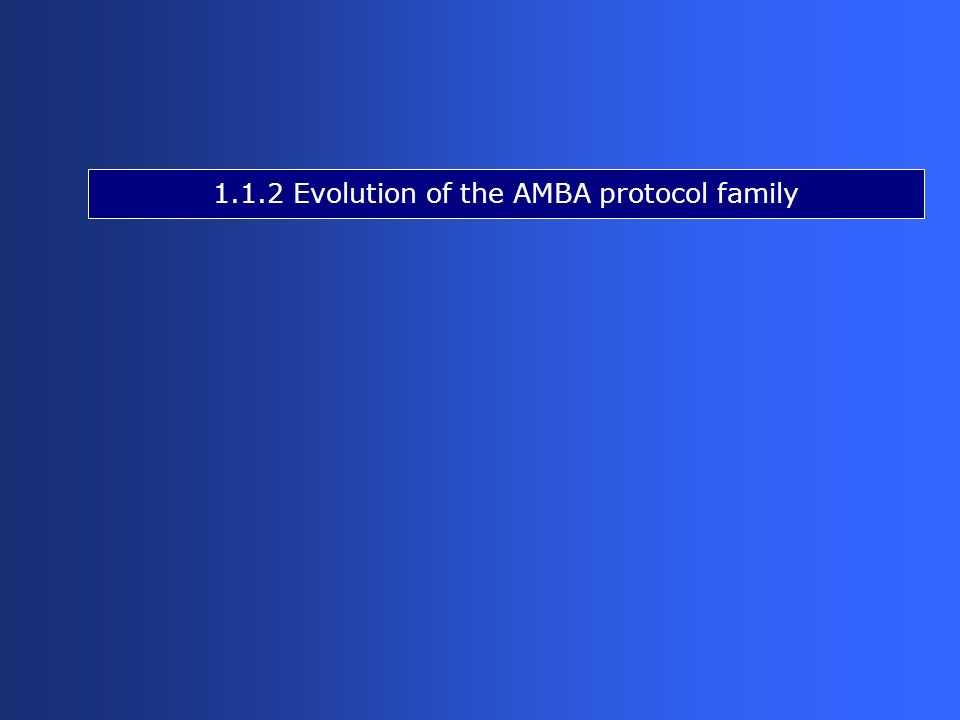 1.1.2 Evolution of the AMBA protocol family